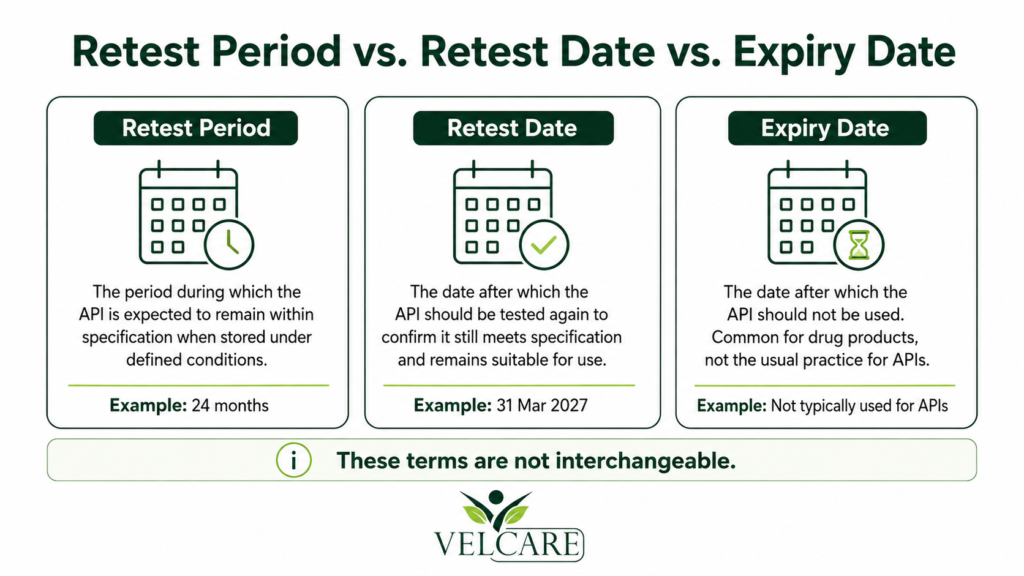 Retest Period vs. Retest Date vs. Expiry Date

Retest Period

The period during which the API is expected to remain within specification when stored under defined conditions.

Example: 24 months

Retest Date

The date after which the API should be tested again to confirm it still meets specification and remains suitable for use.

Example: 31 Mar 2027

Expiry Date

The date after which the API should not be used. Common for drug products, not the usual practice for APIs.

Example: Not typically used for APIs

i These terms are not interchangeable.

VELCARE